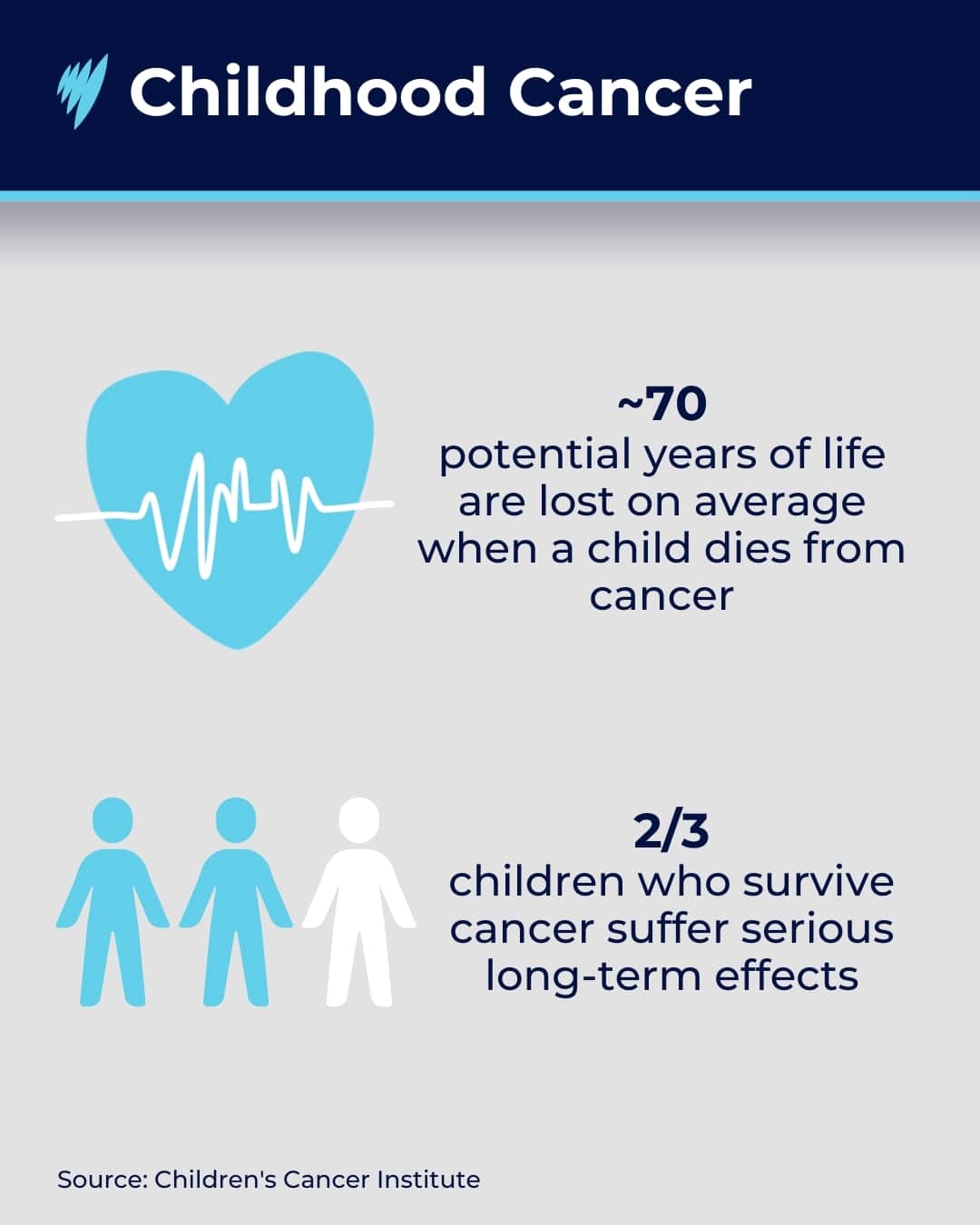 Childhood Cancer

~70
potential years of life are lost on average when a child dies from cancer

2/3
children who survive cancer suffer serious long-term effects

Source: Children's Cancer Institute